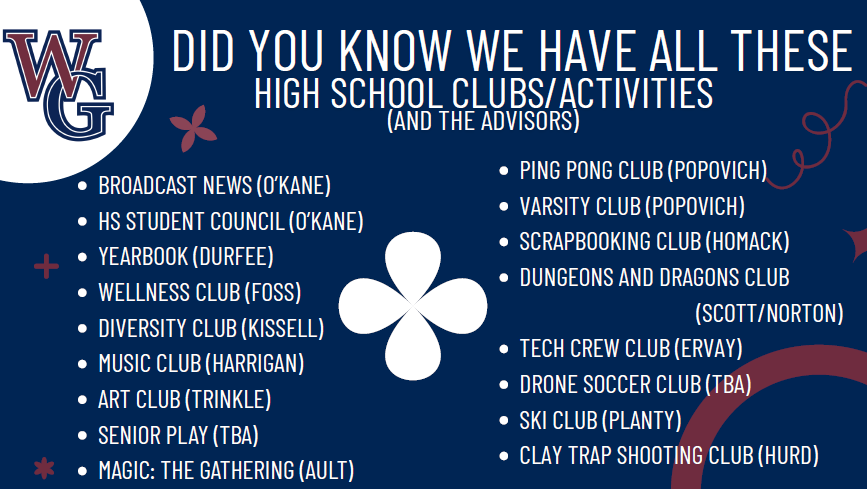 WG

DID YOU KNOW WE HAVE ALL THESE
HIGH SCHOOL CLUBS/ACTIVITIES
(AND THE ADVISORS)

- BROADCAST NEWS (O'KANE)
- HS STUDENT COUNCIL (O'KANE)
- YEARBOOK (DURFEE)
- WELLNESS CLUB (FOSS)
- DIVERSITY CLUB (KISSELL)
- MUSIC CLUB (HARRIGAN)
- ART CLUB (TRINKLE)
- SENIOR PLAY (TBA)
- MAGIC: THE GATHERING (AULT)

- PING PONG CLUB (POPOVICH)
- VARSITY CLUB (POPOVICH)
- SCRAPBOOKING CLUB (HOMACK)
- DUNGEONS AND DRAGONS CLUB (SCOTT/NORTON)
- TECH CREW CLUB (ERVAY)
- DRONE SOCCER CLUB (TBA)
- SKI CLUB (PLANTY)
- CLAY TRAP SHOOTING CLUB (HURD)